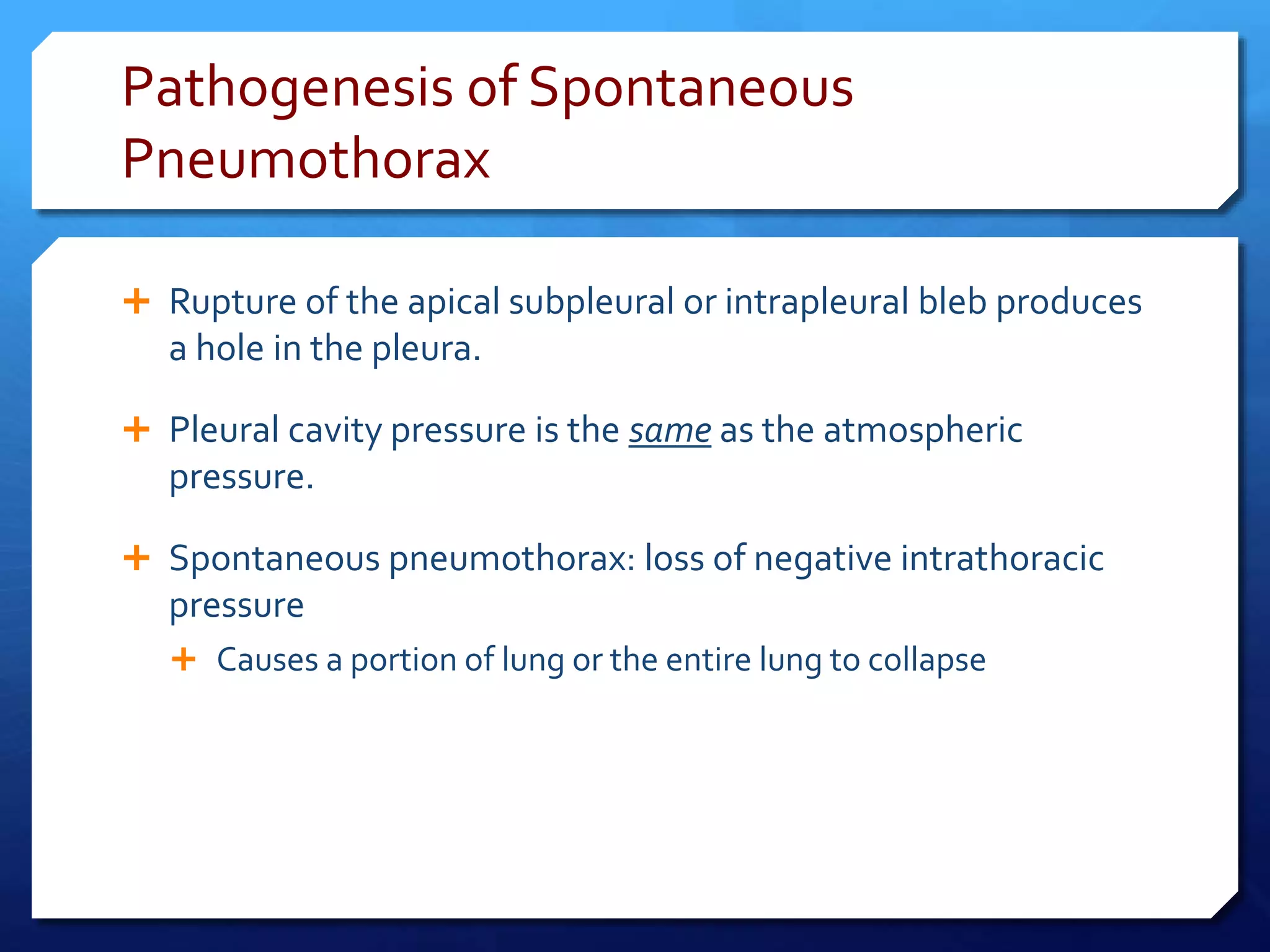 Pathogenesis of Spontaneous Pneumothorax

+ Rupture of the apical subpleural or intrapleural bleb produces a hole in the pleura.

+ Pleural cavity pressure is the same as the atmospheric pressure.

+ Spontaneous pneumothorax: loss of negative intrathoracic pressure

+ Causes a portion of lung or the entire lung to collapse